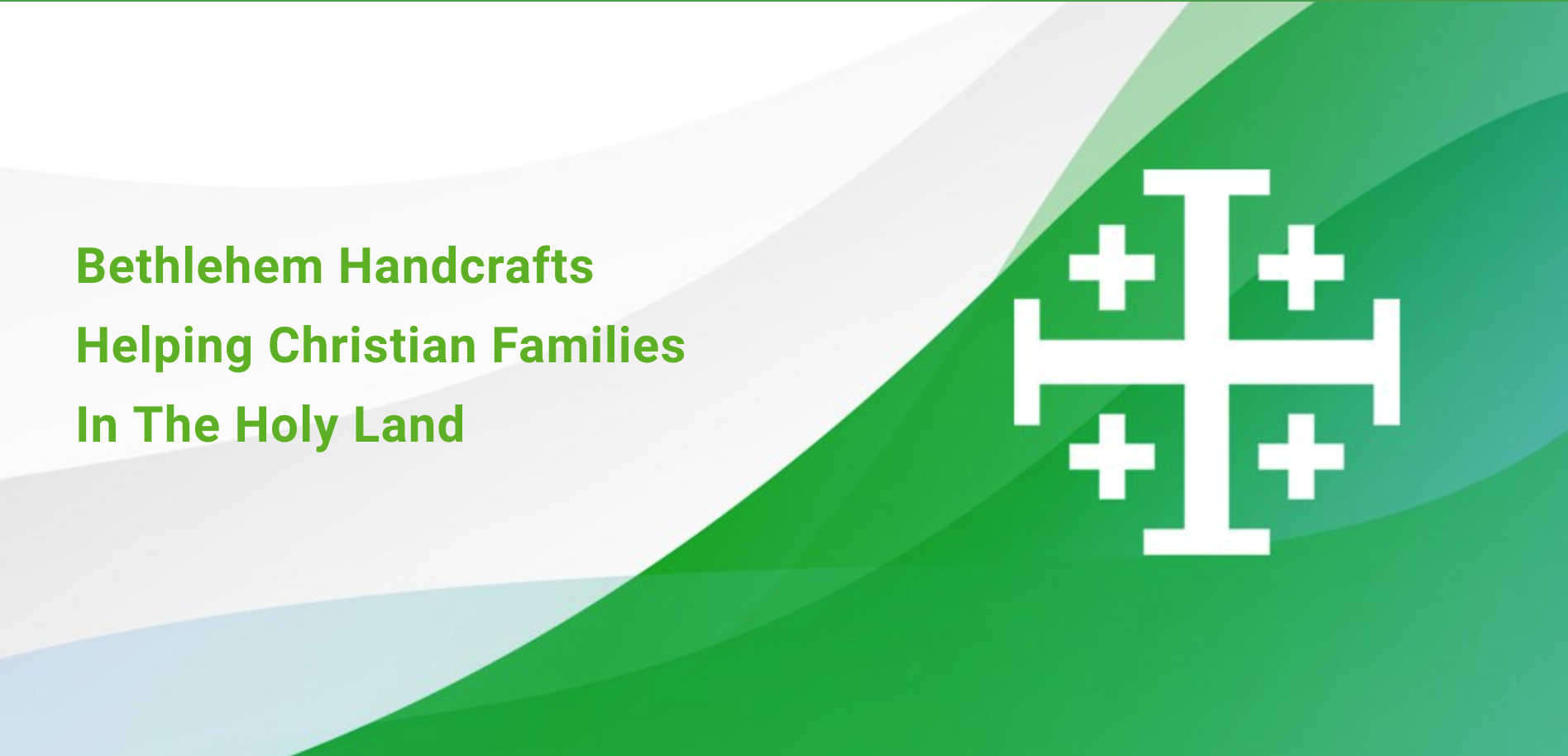 Bethlehem Handcrafts
Helping Christian Families
In The Holy Land